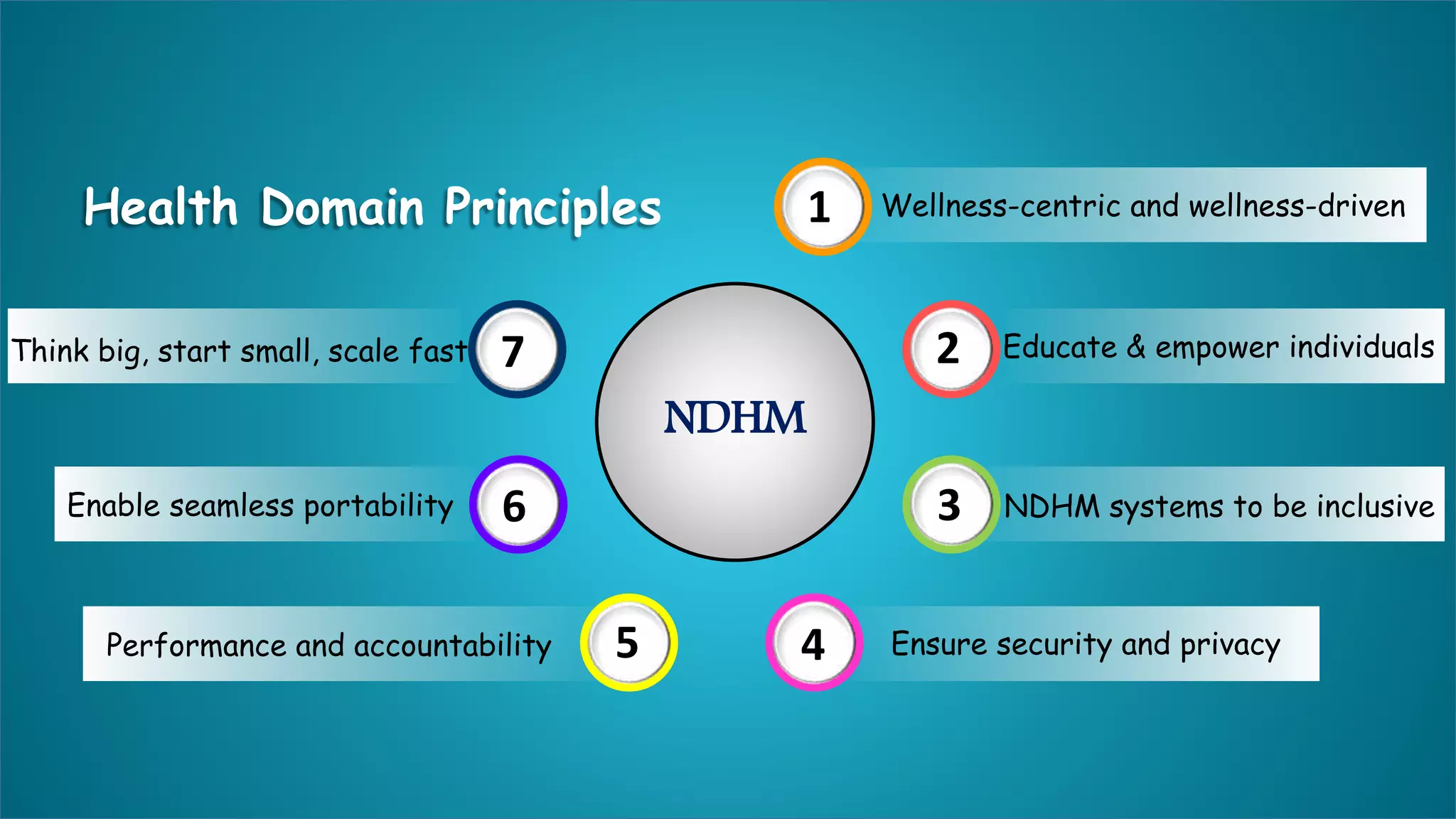 Health Domain Principles

NDHM

1 Wellness-centric and wellness-driven

2 Educate & empower individuals

3 NDHM systems to be inclusive

4 Ensure security and privacy

5 Performance and accountability

6 Enable seamless portability

7 Think big, start small, scale fast